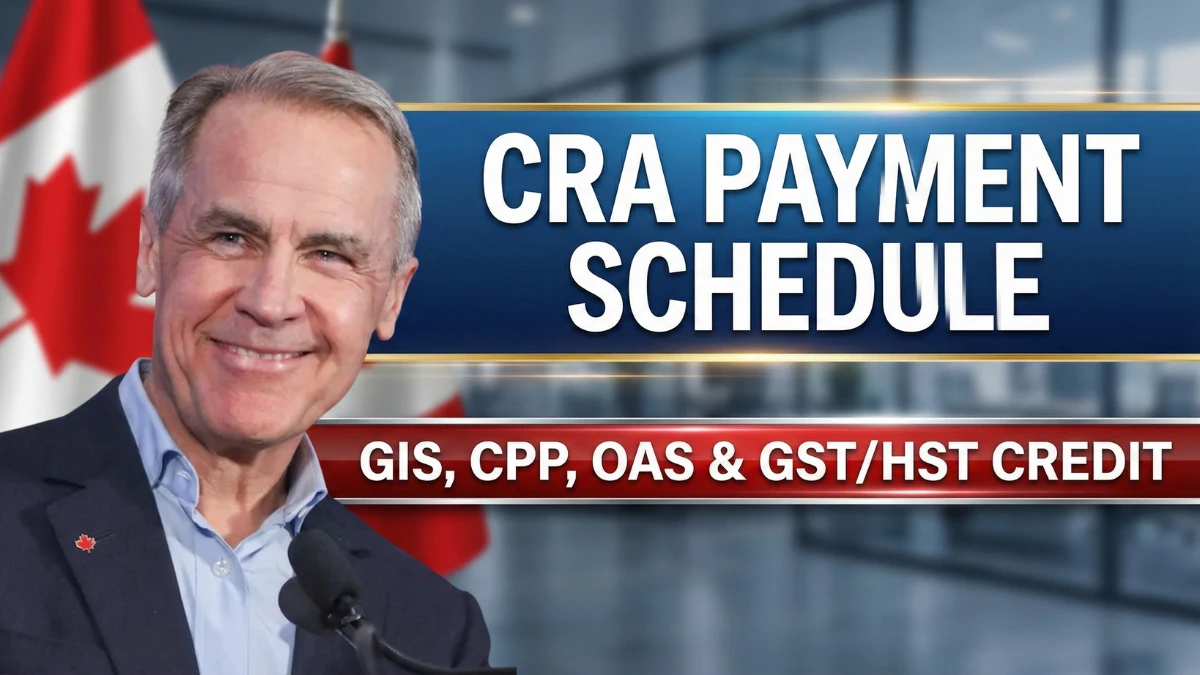 CRA PAYMENT SCHEDULE

GIS, CPP, OAS & GST/HST CREDIT